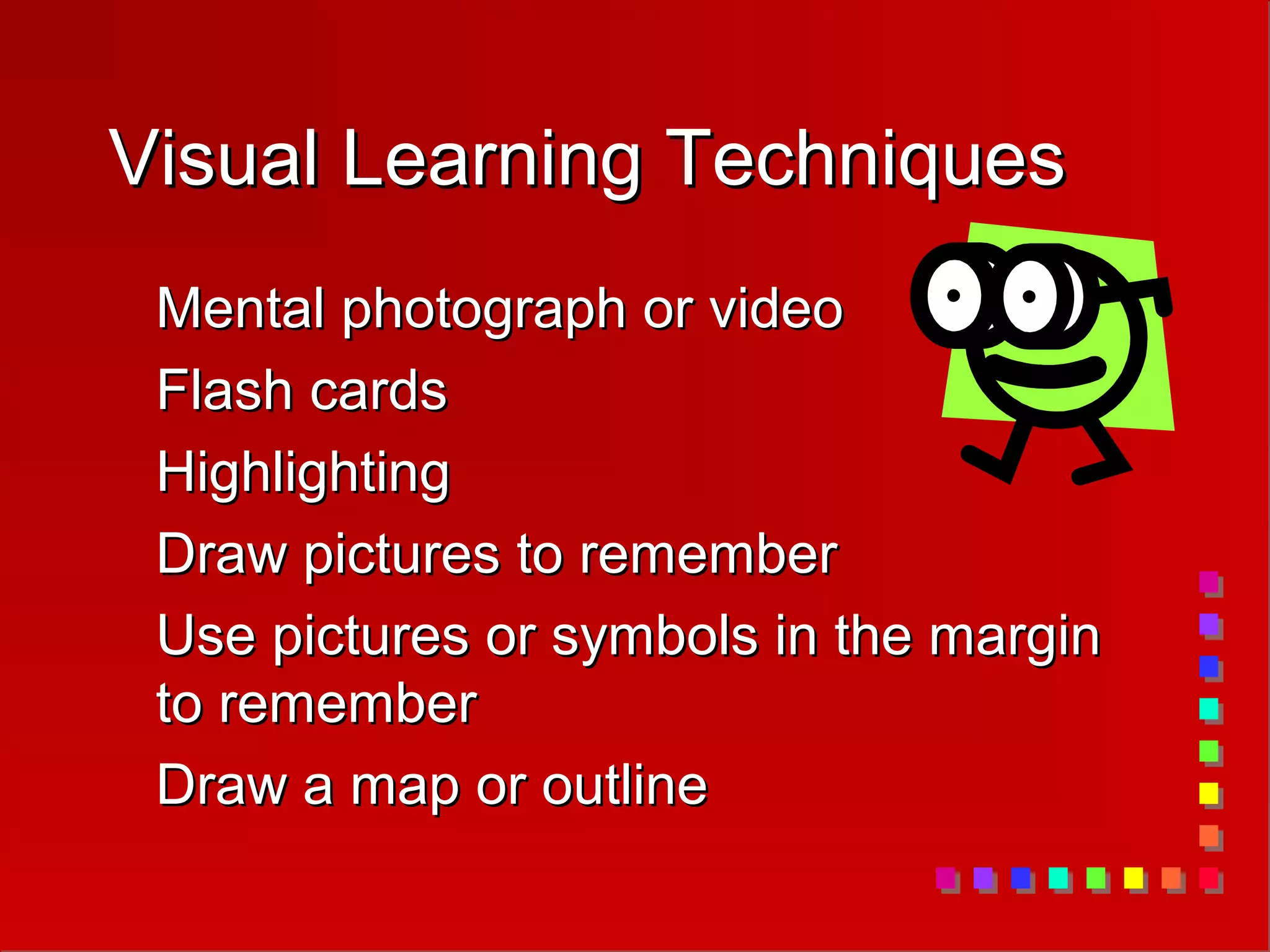 Visual Learning Techniques

Mental photograph or video

Flash cards

Highlighting

Draw pictures to remember

Use pictures or symbols in the margin to remember

Draw a map or outline